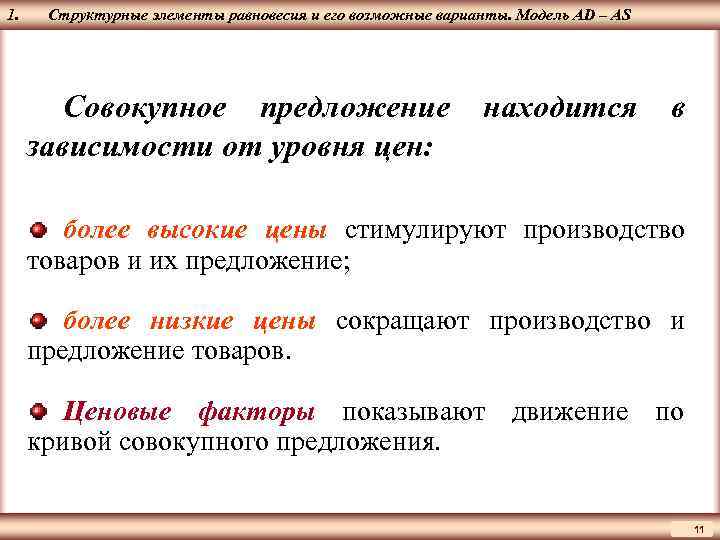 1. Структурные элементы равновесия и его возможные варианты. Модель AD – AS

Совокупное предложение находится в зависимости от уровня цен:

более высокие цены стимулируют производство товаров и их предложение;

более низкие цены сокращают производство и предложение товаров.

Ценовые факторы показывают движение по кривой совокупного предложения.

11